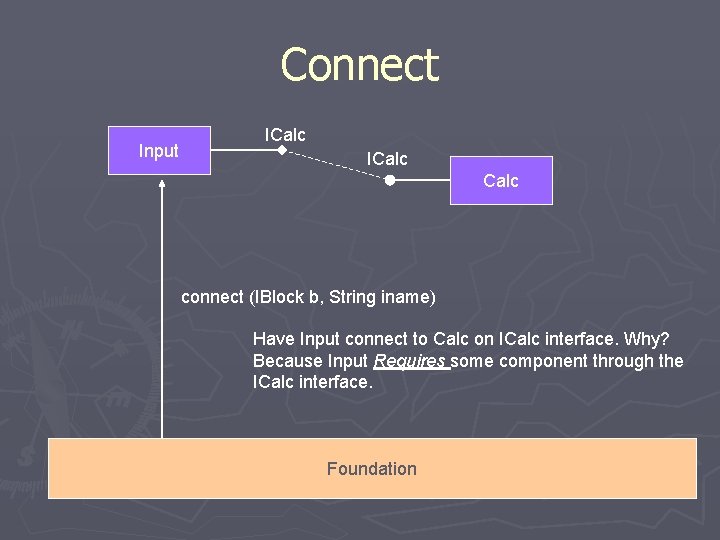 Connect

Input

ICalc

ICalc

Calc

connect (IBlock b, String iname)

Have Input connect to Calc on ICalc interface. Why? Because Input Requires some component through the ICalc interface.

Foundation